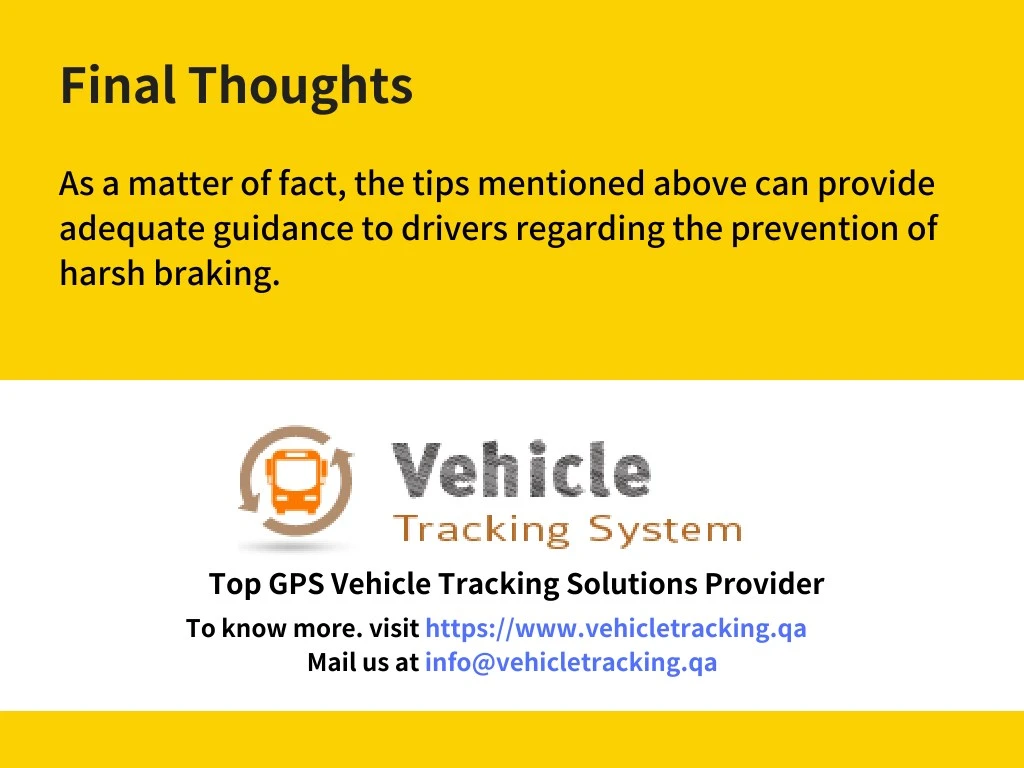 Final Thoughts

As a matter of fact, the tips mentioned above can provide adequate guidance to drivers regarding the prevention of harsh braking.

Vehicle
Tracking System

Top GPS Vehicle Tracking Solutions Provider
To know more. visit https://www.vehicletracking.qa
Mail us at info@vehicletracking.qa